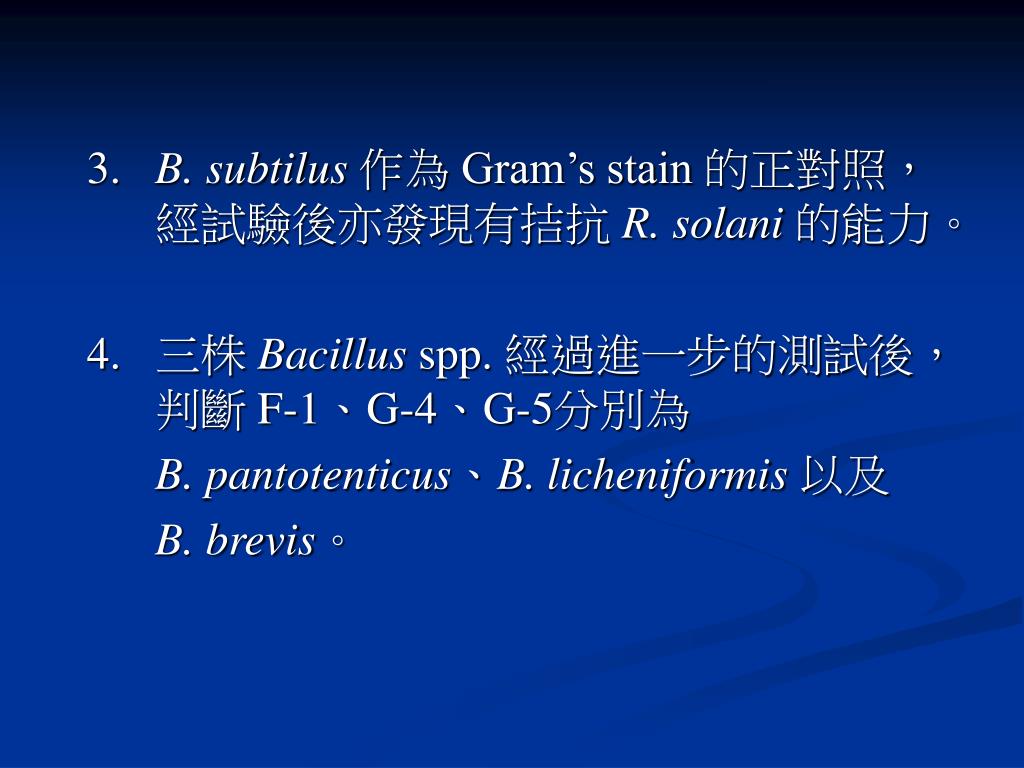 3. B. subtilus 作為 Gram’s stain 的正對照，經試驗後亦發現有拮抗 R. solani 的能力。

4. 三株 Bacillus spp. 經過進一步的測試後，判斷 F-1、G-4、G-5分別為
B. pantotenticus、B. licheniformis 以及
B. brevis。